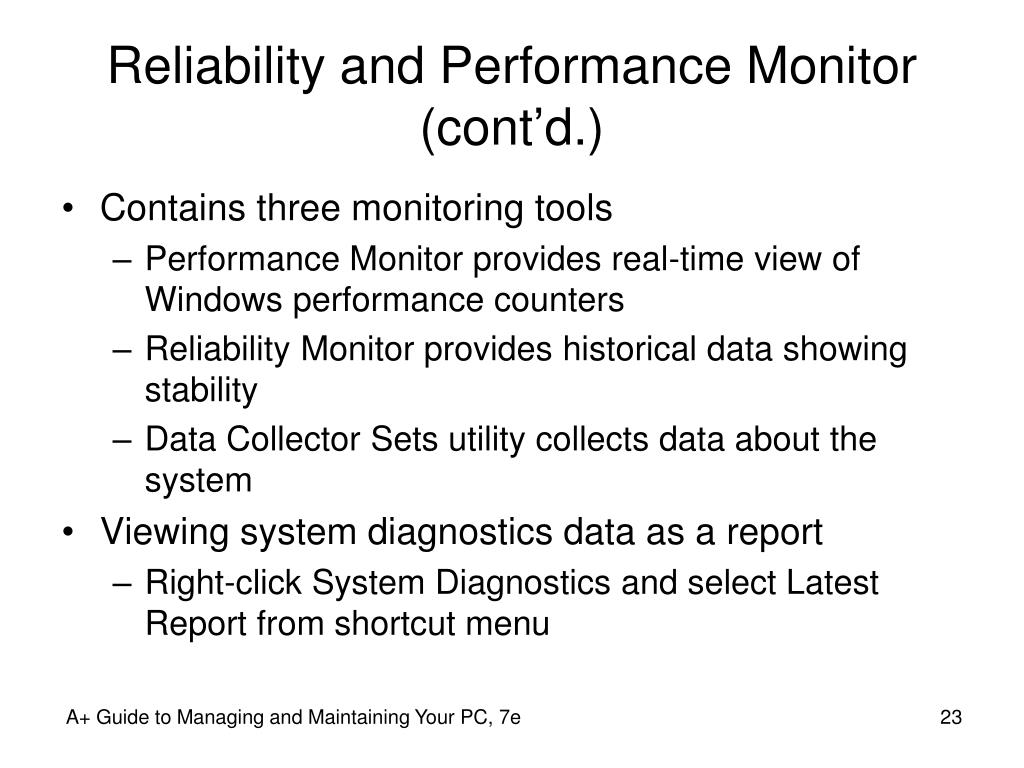 Reliability and Performance Monitor (cont’d.)

• Contains three monitoring tools
– Performance Monitor provides real-time view of Windows performance counters
– Reliability Monitor provides historical data showing stability
– Data Collector Sets utility collects data about the system
• Viewing system diagnostics data as a report
– Right-click System Diagnostics and select Latest Report from shortcut menu

A+ Guide to Managing and Maintaining Your PC, 7e

23